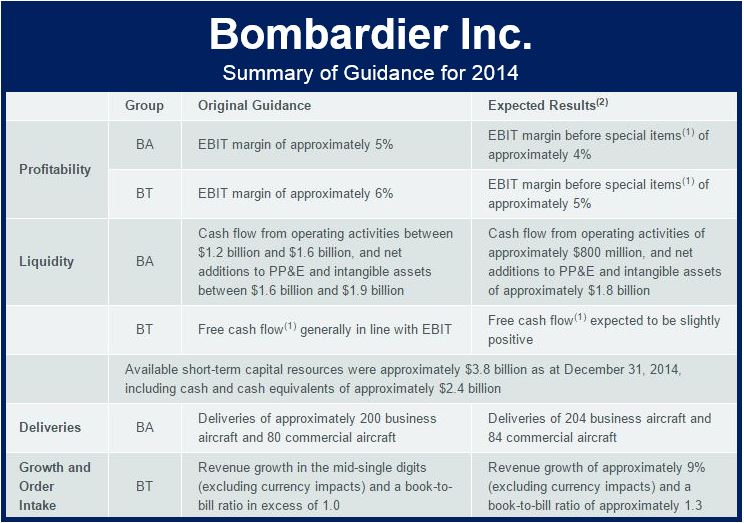 Bombardier Inc.
Summary of Guidance for 2014

| | Group | Original Guidance | Expected Results$^{(2)}$ |
|---|---|---|---|
| Profitability | BA | EBIT margin of approximately 5% | EBIT margin before special items$^{(1)}$ of approximately 4% |
| | BT | EBIT margin of approximately 6% | EBIT margin before special items$^{(1)}$ of approximately 5% |
| Liquidity | BA | Cash flow from operating activities between \$1.2 billion and \$1.6 billion, and net additions to PP&E and intangible assets between \$1.6 billion and \$1.9 billion | Cash flow from operating activities of approximately \$800 million, and net additions to PP&E and intangible assets of approximately \$1.8 billion |
| | BT | Free cash flow$^{(1)}$ generally in line with EBIT | Free cash flow$^{(1)}$ expected to be slightly positive |
| | Available short-term capital resources were approximately \$3.8 billion as at December 31, 2014, including cash and cash equivalents of approximately \$2.4 billion | | |
| Deliveries | BA | Deliveries of approximately 200 business aircraft and 80 commercial aircraft | Deliveries of 204 business aircraft and 84 commercial aircraft |
| Growth and Order Intake | BT | Revenue growth in the mid-single digits (excluding currency impacts) and a book-to-bill ratio in excess of 1.0 | Revenue growth of approximately 9% (excluding currency impacts) and a book-to-bill ratio of approximately 1.3 |